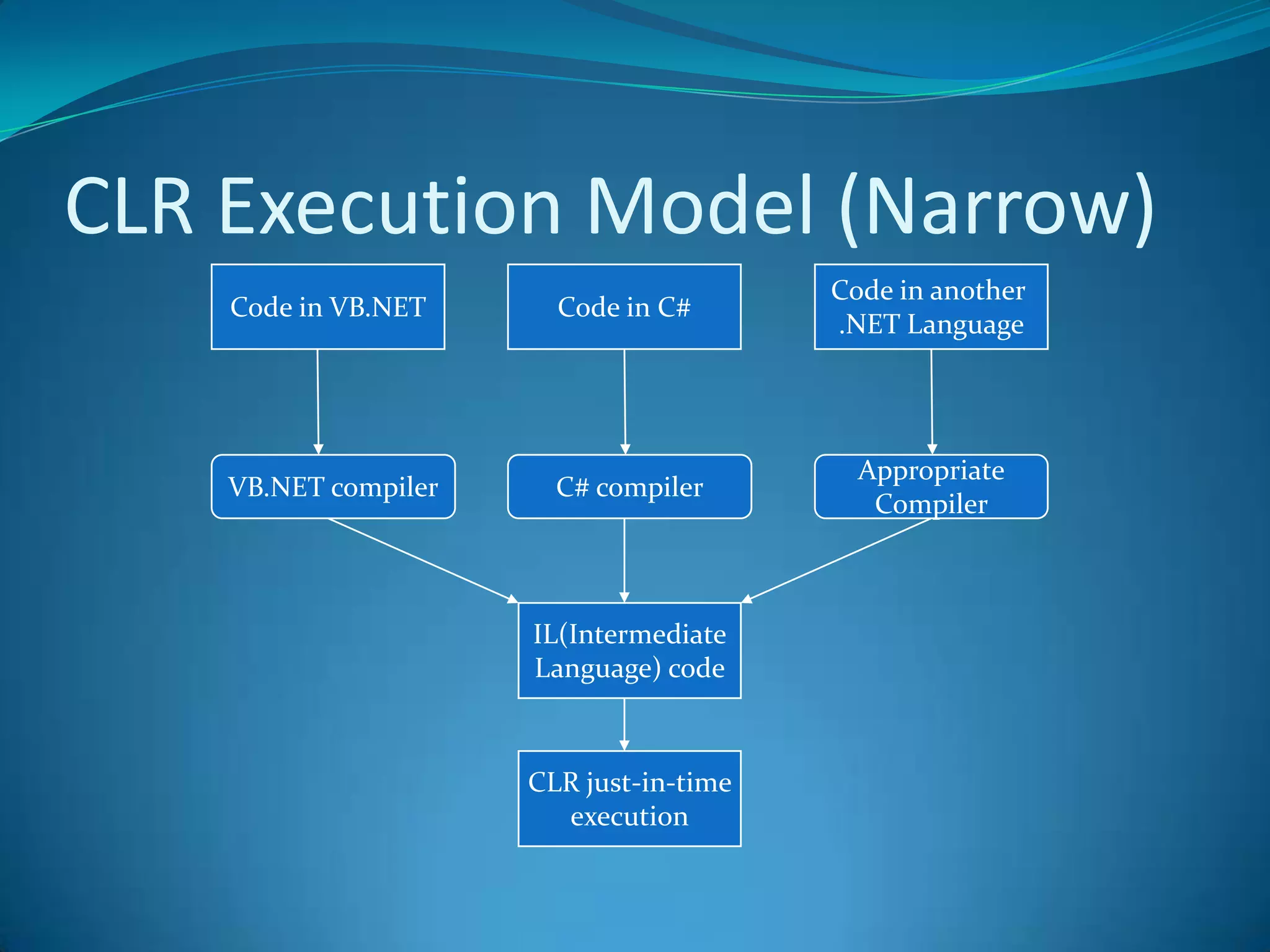 CLR Execution Model (Narrow)

Code in VB.NET

Code in C#

Code in another .NET Language

VB.NET compiler

C# compiler

Appropriate Compiler

IL(Intermediate Language) code

CLR just-in-time execution